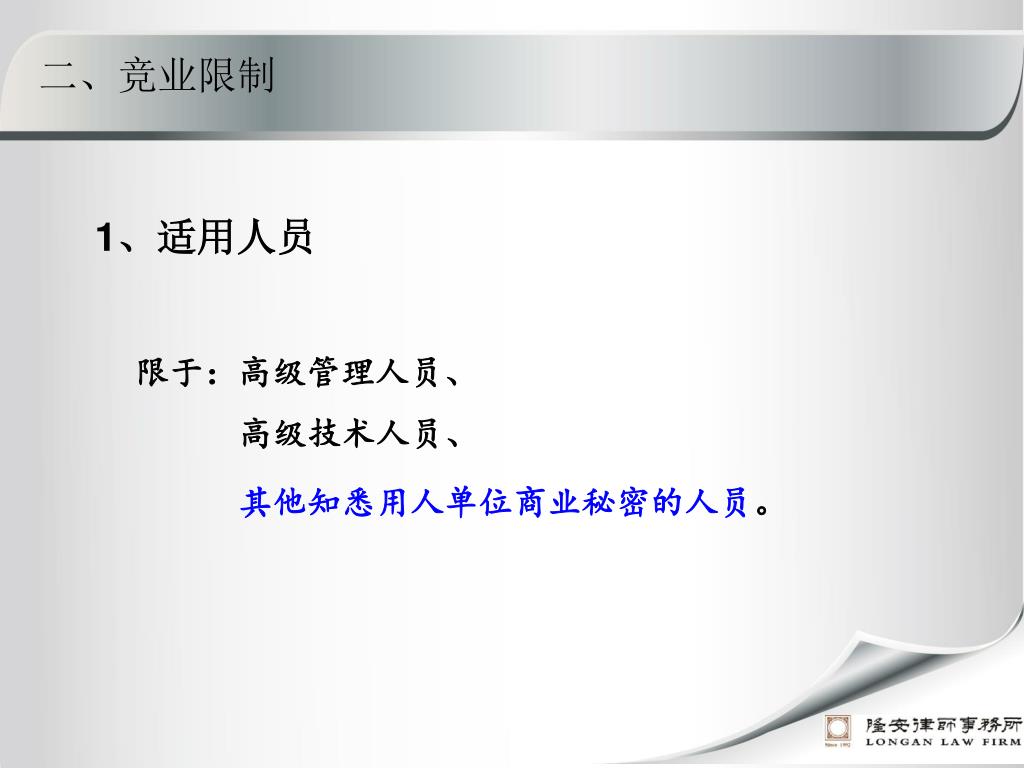 二、竞业限制

1、适用人员

限于：高级管理人员、

高级技术人员、

其他知悉用人单位商业秘密的人员。

Since 1992

隆安律師事務所
LONGAN LAW FIRM